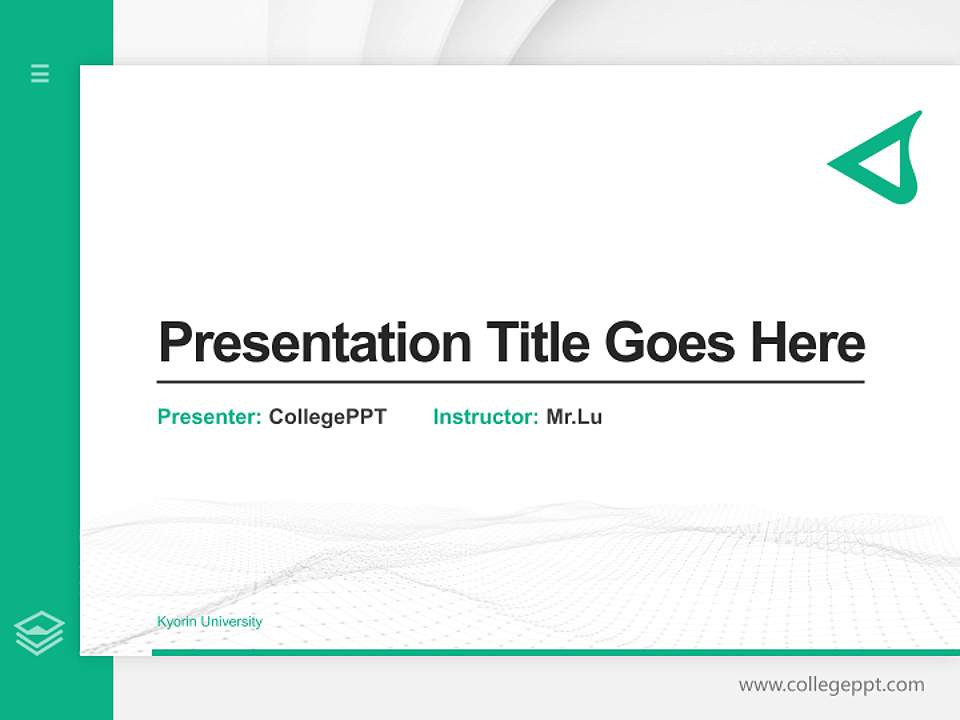 Presentation Title Goes Here

Presenter: CollegePPT Instructor: Mr.Lu

Kyorin University

www.collegeppt.com